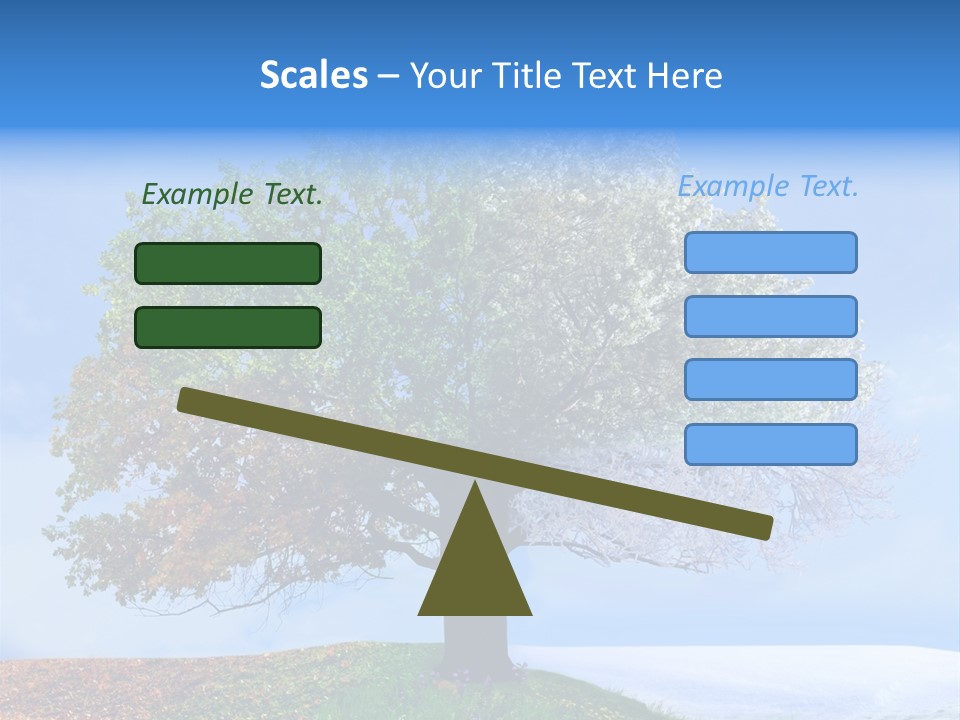 Scales – Your Title Text Here

Example Text.

Example Text.